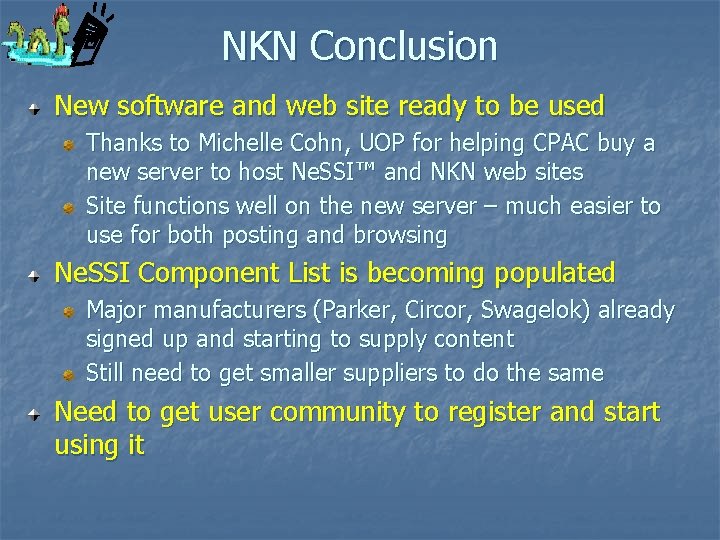 NKN Conclusion

New software and web site ready to be used

Thanks to Michelle Cohn, UOP for helping CPAC buy a new server to host NeSSI™ and NKN web sites

Site functions well on the new server – much easier to use for both posting and browsing

NeSSI Component List is becoming populated

Major manufacturers (Parker, Circor, Swagelok) already signed up and starting to supply content

Still need to get smaller suppliers to do the same

Need to get user community to register and start using it